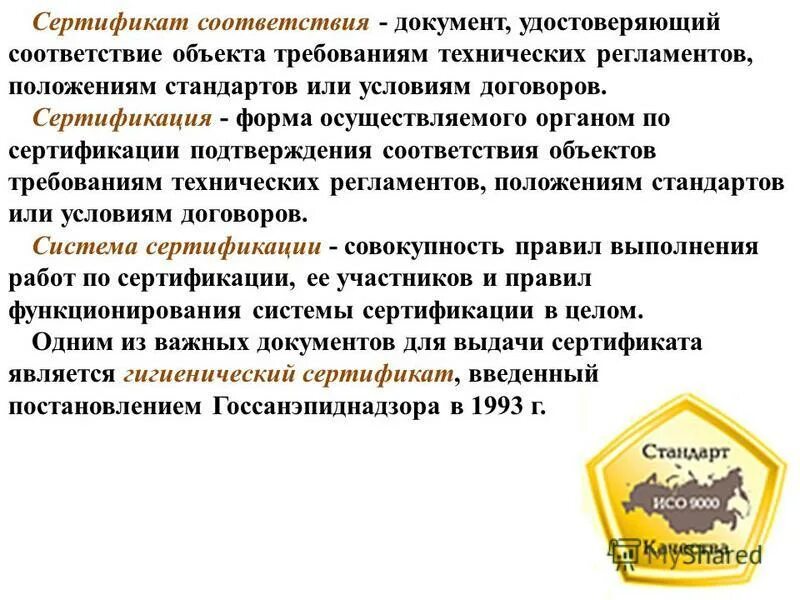 Сертификат соответствия - документ, удостоверяющий соответствие объекта требованиям технических регламентов, положениям стандартов или условиям договоров.

Сертификация - форма осуществляемого органом по сертификации подтверждения соответствия объектов требованиям технических регламентов, положениям стандартов или условиям договоров.

Система сертификации - совокупность правил выполнения работ по сертификации, ее участников и правил функционирования системы сертификации в целом.

Одним из важных документов для выдачи сертификата является гигиенический сертификат, введенный постановлением Госсанэпиднадзора в 1993 г.

Стандарт
ИСО 9000
Качества

MyShared